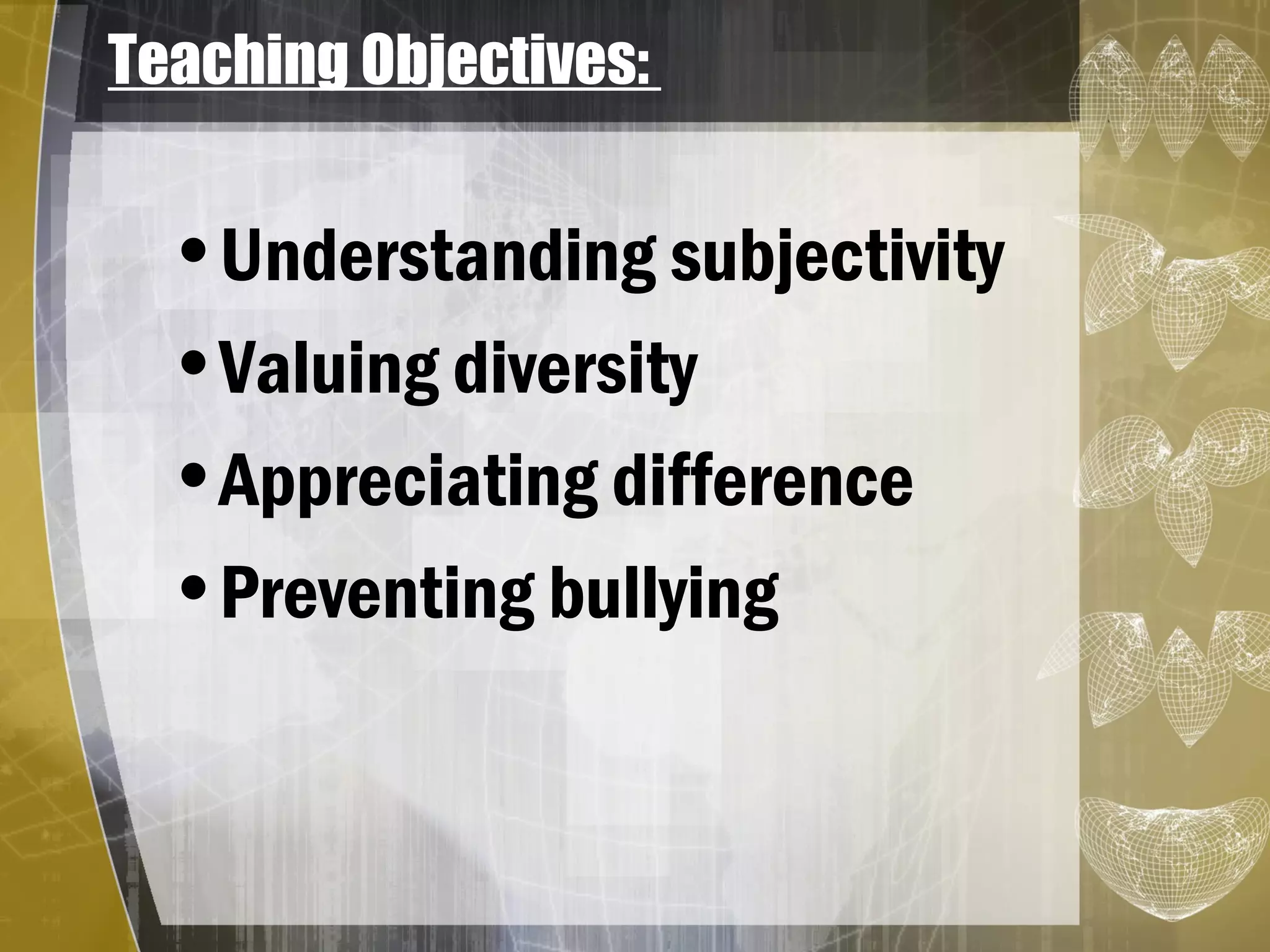 Teaching Objectives:

• Understanding subjectivity
• Valuing diversity
• Appreciating difference
• Preventing bullying